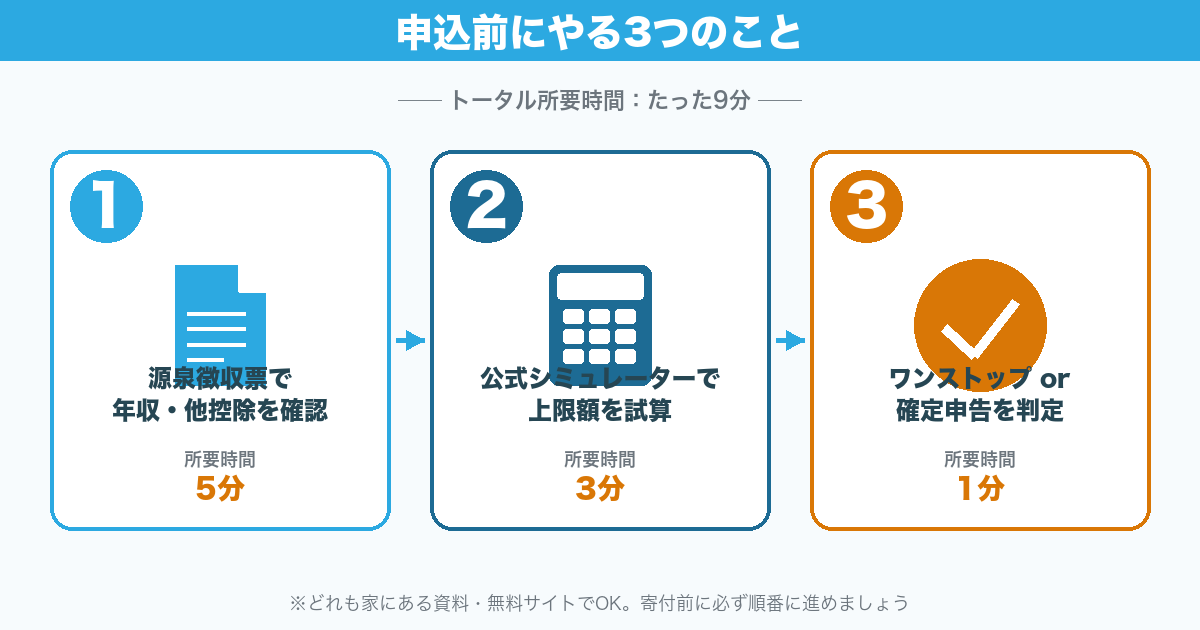 申込前にやる3つのこと

トータル所要時間：たった9分

1
源泉徴収票で
年収・他控除を確認
所要時間
5分

2
公式シミュレーターで
上限額を試算
所要時間
3分

3
ワンストップ or
確定申告を判定
所要時間
1分

※どれも家にある資料・無料サイトでOK。寄付前に必ず順番に進めましょう